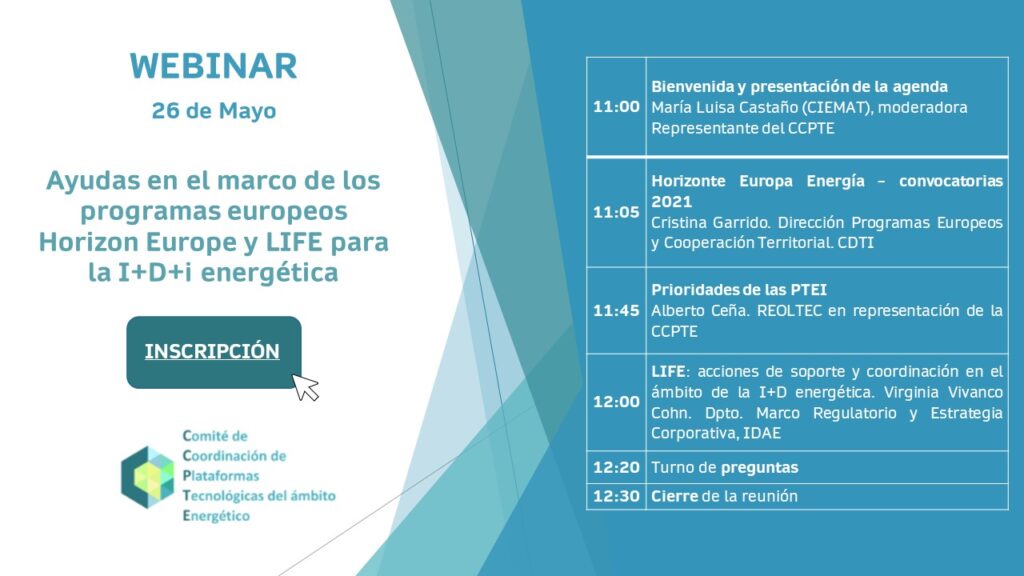 WEBINAR
26 de Mayo

Ayudas en el marco de los programas europeos Horizon Europe y LIFE para la I+D+i energética

INSCRIPCIÓN

Comité de Coordinación de Plataformas Tecnológicas del ámbito Energético

| | |
|---|---|
| 11:00 | Bienvenida y presentación de la agenda María Luisa Castaño (CIEMAT), moderadora Representante del CCPTE |
| 11:05 | Horizonte Europa Energía – convocatorias 2021 Cristina Garrido. Dirección Programas Europeos y Cooperación Territorial. CDTI |
| 11:45 | Prioridades de las PTEI Alberto Ceña. REOLTEC en representación de la CCPTE |
| 12:00 | LIFE: acciones de soporte y coordinación en el ámbito de la I+D energética. Virginia Vivanco Cohn. Dpto. Marco Regulatorio y Estrategia Corporativa, IDAE |
| 12:20 | Turno de preguntas |
| 12:30 | Cierre de la reunión |